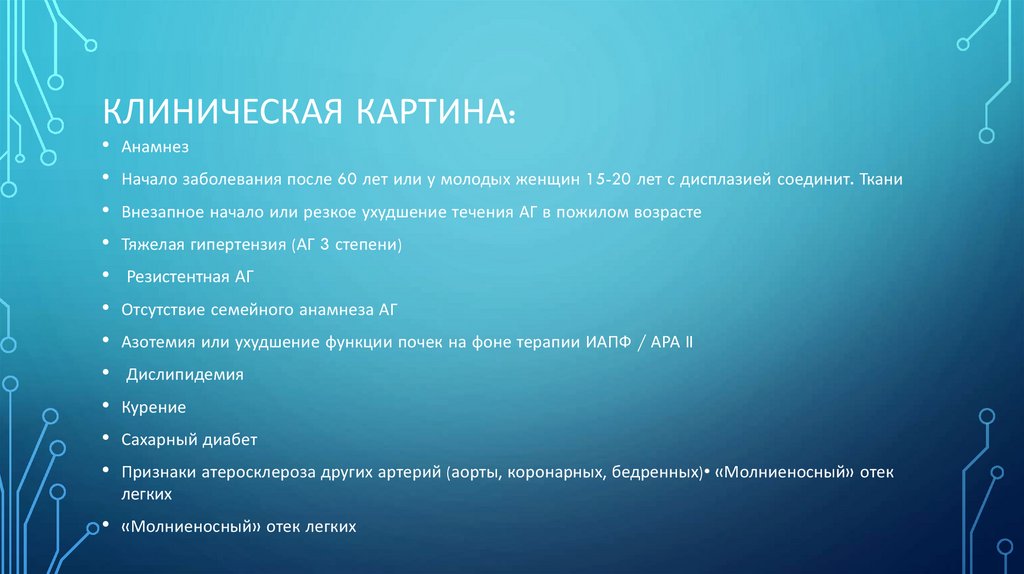 КЛИНИЧЕСКАЯ КАРТИНА:

• Анамнез
• Начало заболевания после 60 лет или у молодых женщин 15-20 лет с дисплазией соединит. Ткани
• Внезапное начало или резкое ухудшение течения АГ в пожилом возрасте
• Тяжелая гипертензия (АГ 3 степени)
• Резистентная АГ
• Отсутствие семейного анамнеза АГ
• Азотемия или ухудшение функции почек на фоне терапии ИАПФ / АРА II
• Дислипидемия
• Курение
• Сахарный диабет
• Признаки атеросклероза других артерий (аорты, коронарных, бедренных)• «Молниеносный» отек легких
• «Молниеносный» отек легких